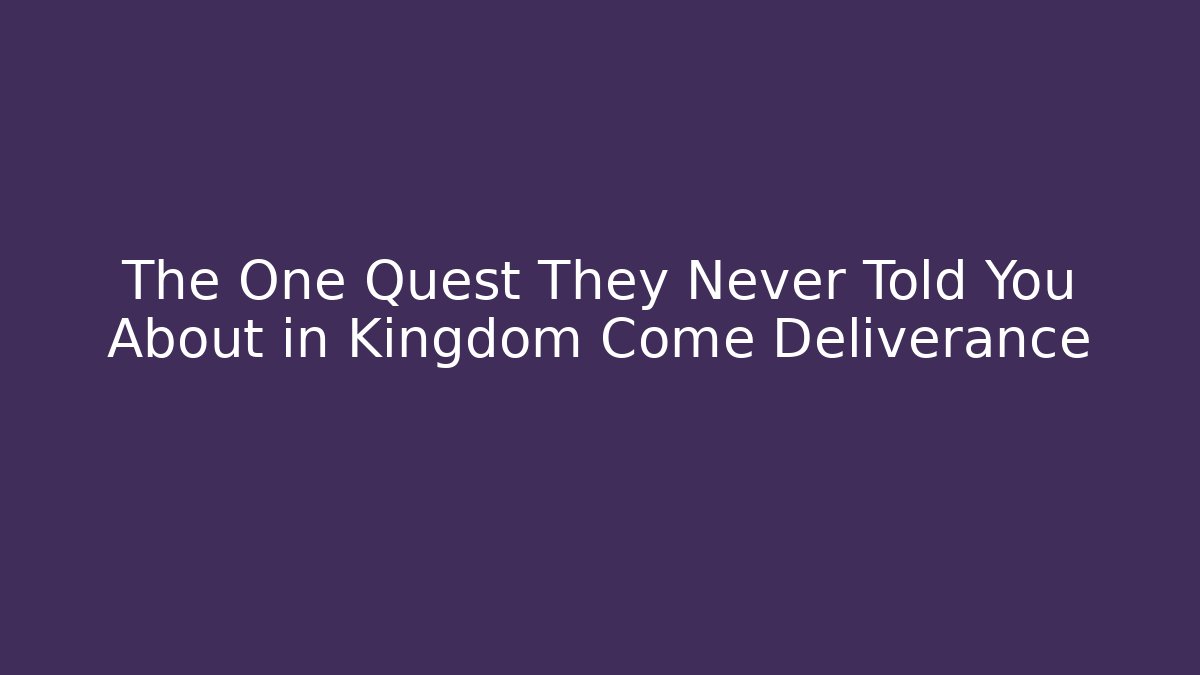 The One Quest They Never Told You About in Kingdom Come Deliverance